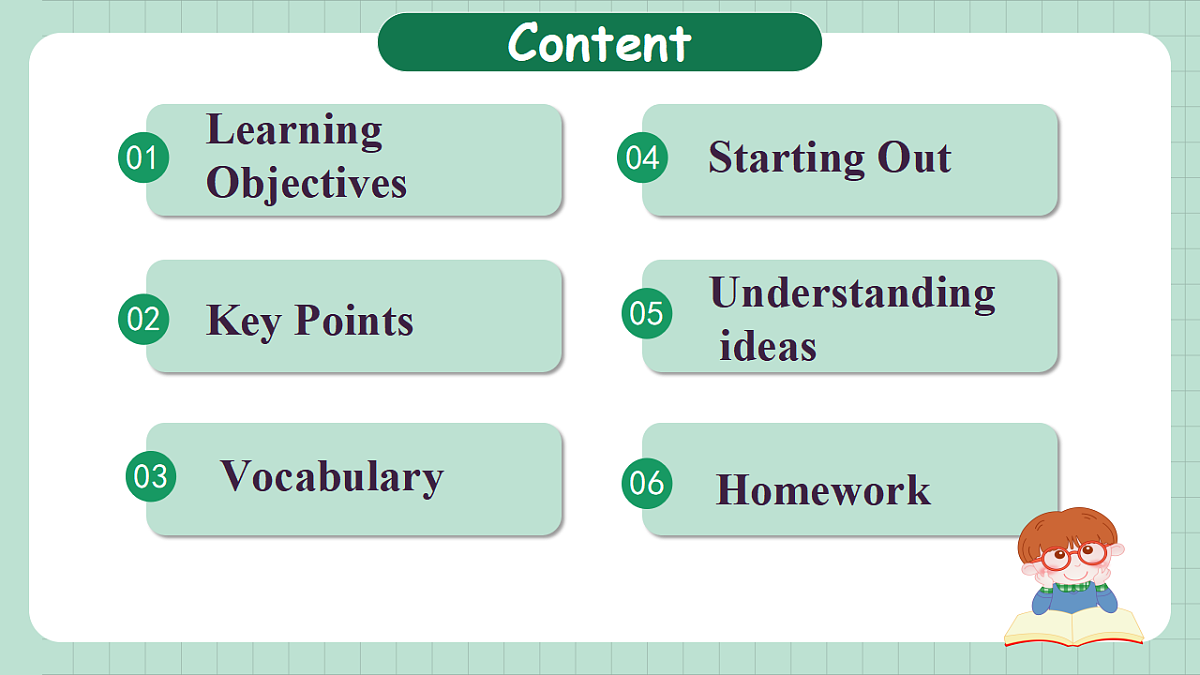 Content

01 Learning Objectives

02 Key Points

03 Vocabulary

04 Starting Out

05 Understanding ideas

06 Homework